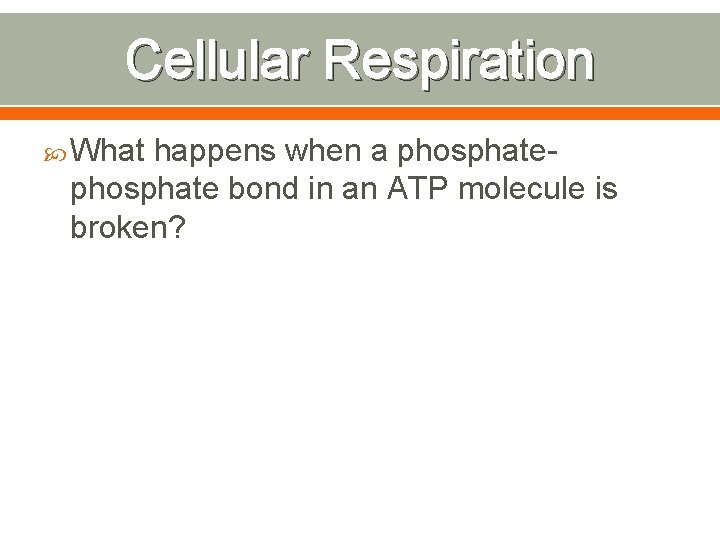 Cellular Respiration

What happens when a phosphate-phosphate bond in an ATP molecule is broken?